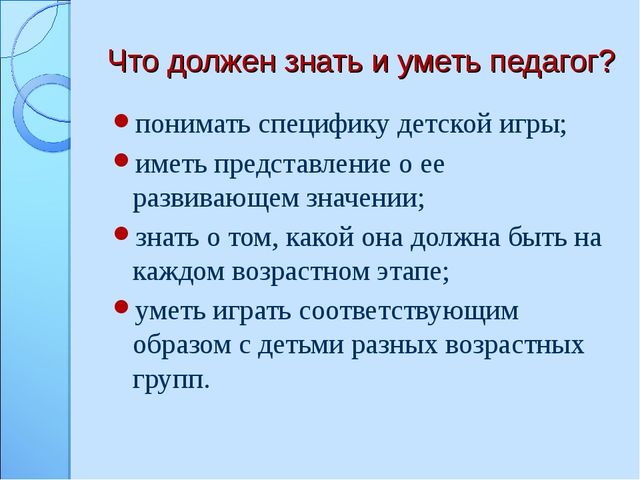 Что должен знать и уметь педагог?

• понимать специфику детской игры;
• иметь представление о ее развивающем значении;
• знать о том, какой она должна быть на каждом возрастном этапе;
• уметь играть соответствующим образом с детьми разных возрастных групп.